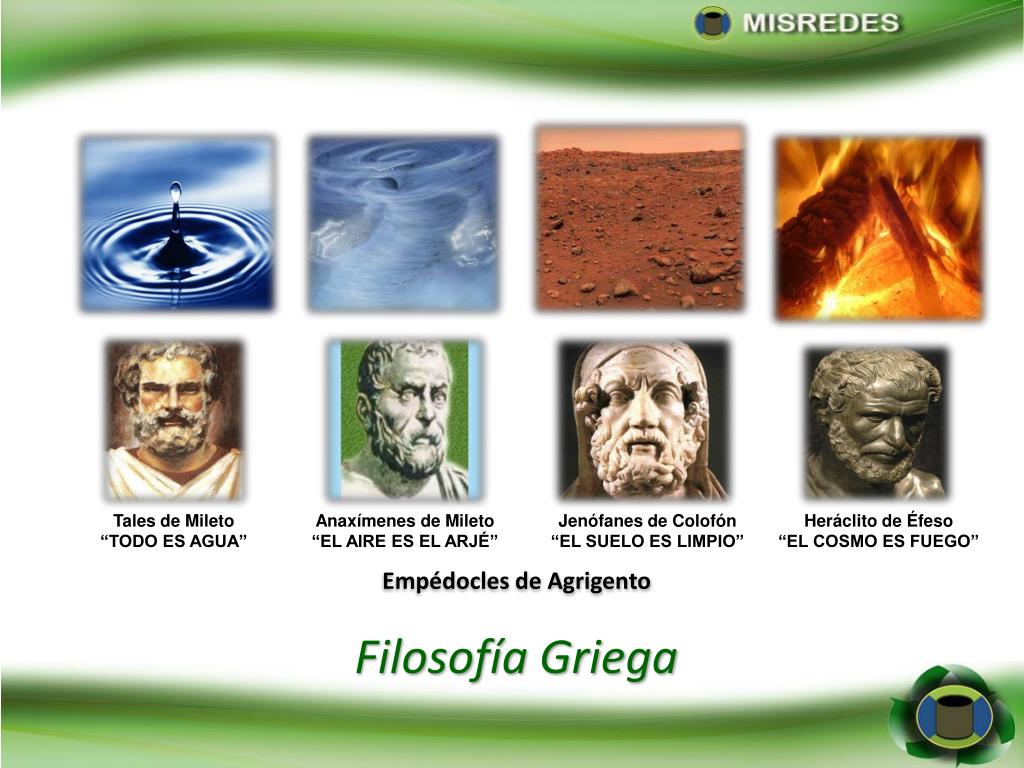 MISREDES

Tales de Mileto
“TODO ES AGUA”

Anaxímenes de Mileto
“EL AIRE ES EL ARJÉ”

Jenófanes de Colofón
“EL SUELO ES LIMPIO”

Heráclito de Éfeso
“EL COSMO ES FUEGO”

Empédocles de Agrigento

Filosofía Griega